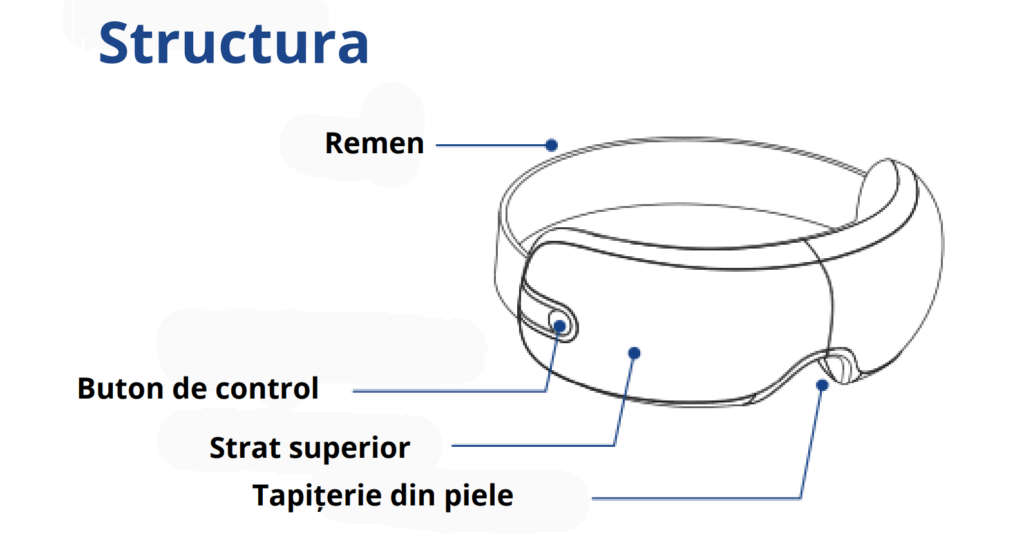 Structura

Remen

Buton de control

Strat superior

Tapițerie din piele